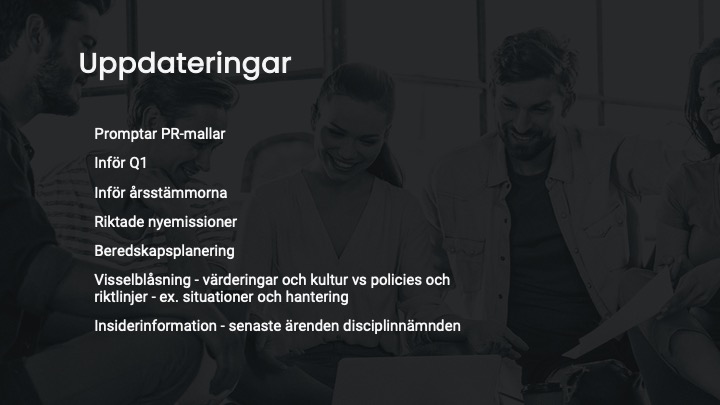 Uppdateringar

Promptar PR-mallar

Inför Q1

Inför årsstämmorna

Riktade nyemissioner

Beredskapsplanering

Visselblåsning - värderingar och kultur vs policies och riktlinjer - ex. situationer och hantering

Insiderinformation - senaste ärenden disciplinnämnden